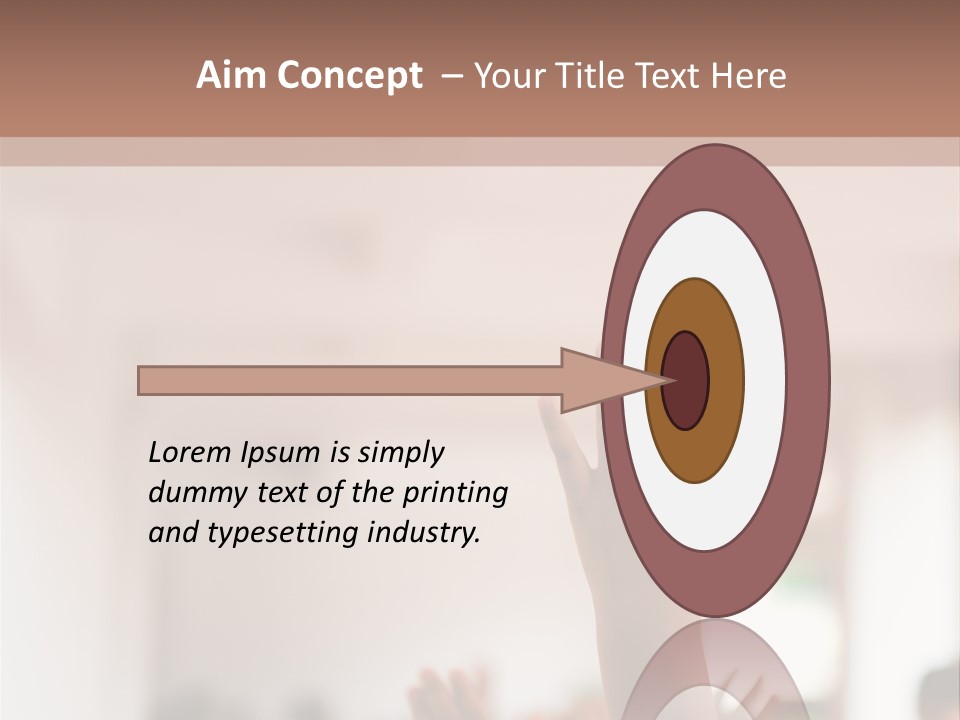 Aim Concept – Your Title Text Here

Lorem Ipsum is simply dummy text of the printing and typesetting industry.